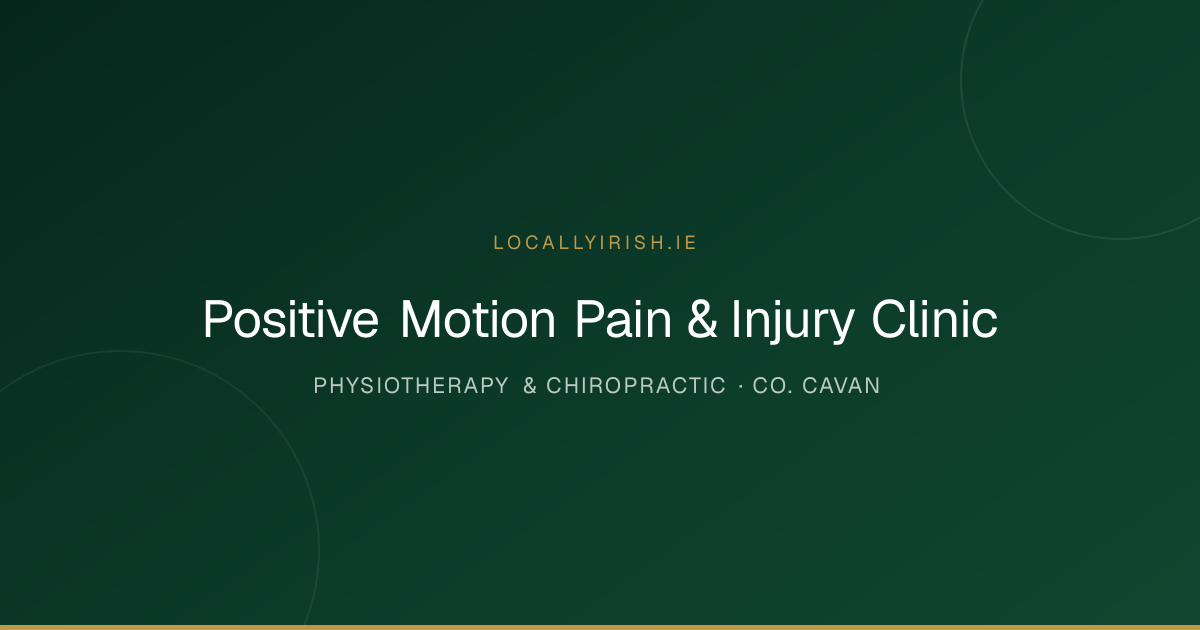 LOCALLYIRISH.IE

Positive Motion Pain & Injury Clinic

PHYSIOTHERAPY & CHIROPRACTIC · CO. CAVAN